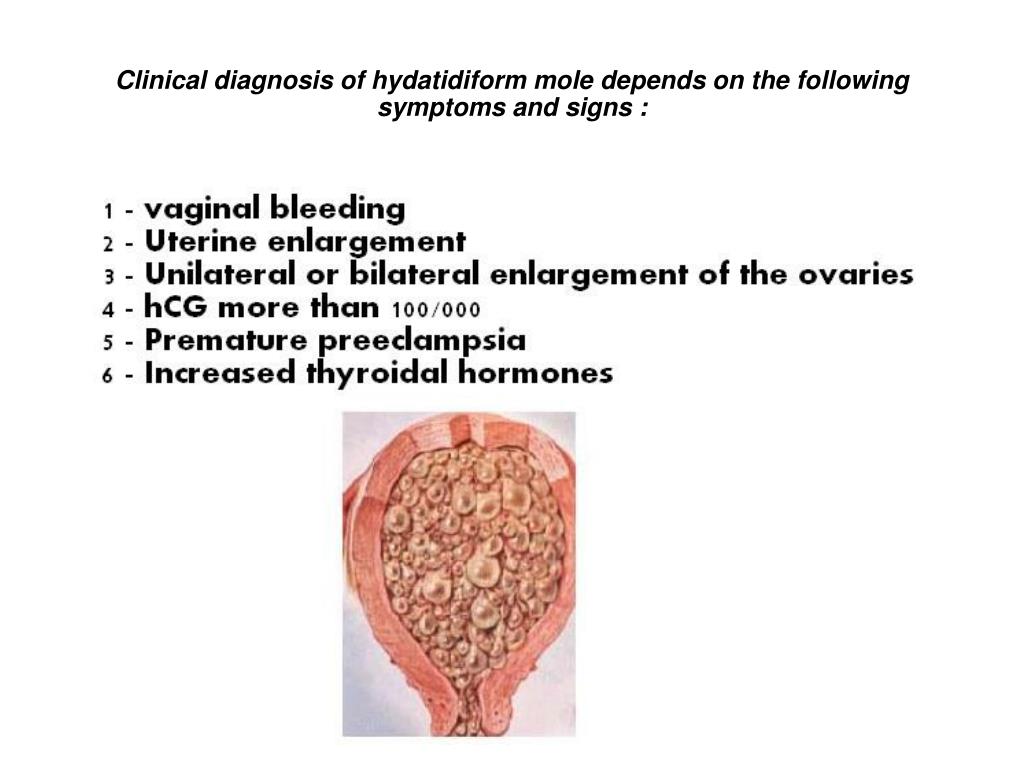 Clinical diagnosis of hydatidiform mole depends on the following symptoms and signs :

1 - vaginal bleeding
2 - Uterine enlargement
3 - Unilateral or bilateral enlargement of the ovaries
4 - hCG more than 100/000
5 - Premature preeclampsia
6 - Increased thyroidal hormones